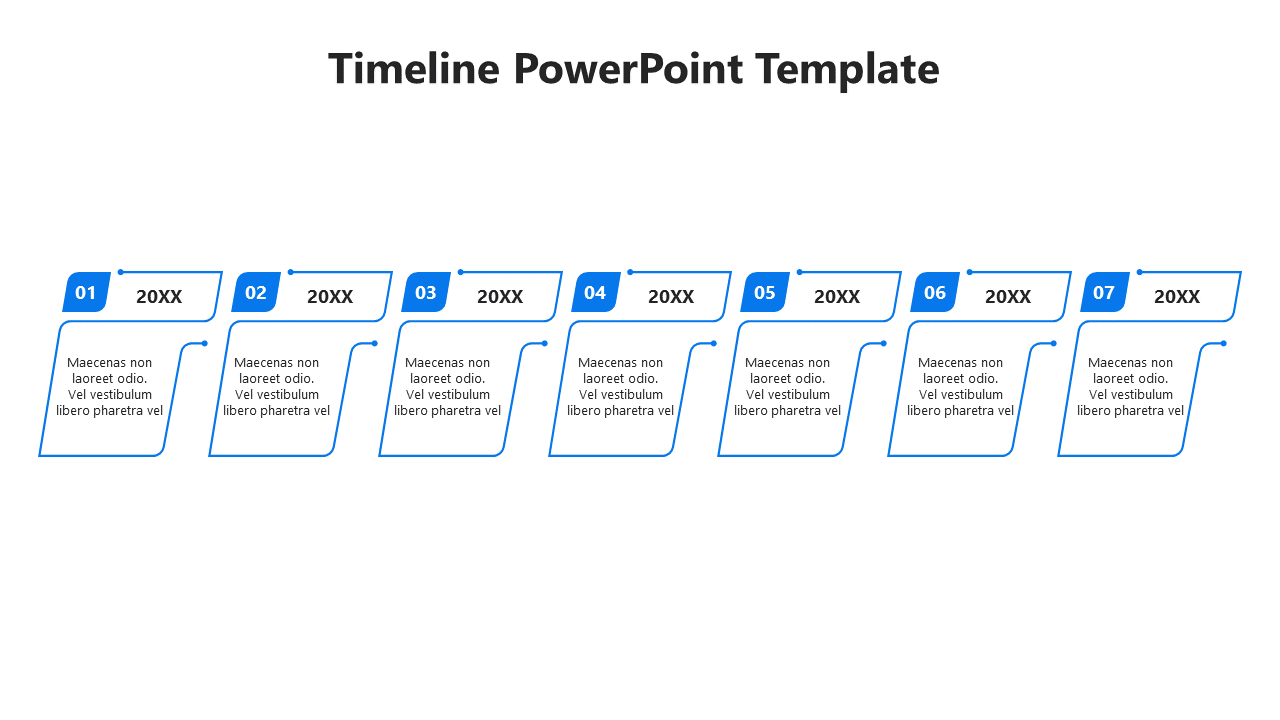 Timeline PowerPoint Template

01 20XX

Maecenas non laoreet odio. Vel vestibulum libero pharetra vel

02 20XX

Maecenas non laoreet odio. Vel vestibulum libero pharetra vel

03 20XX

Maecenas non laoreet odio. Vel vestibulum libero pharetra vel

04 20XX

Maecenas non laoreet odio. Vel vestibulum libero pharetra vel

05 20XX

Maecenas non laoreet odio. Vel vestibulum libero pharetra vel

06 20XX

Maecenas non laoreet odio. Vel vestibulum libero pharetra vel

07 20XX

Maecenas non laoreet odio. Vel vestibulum libero pharetra vel